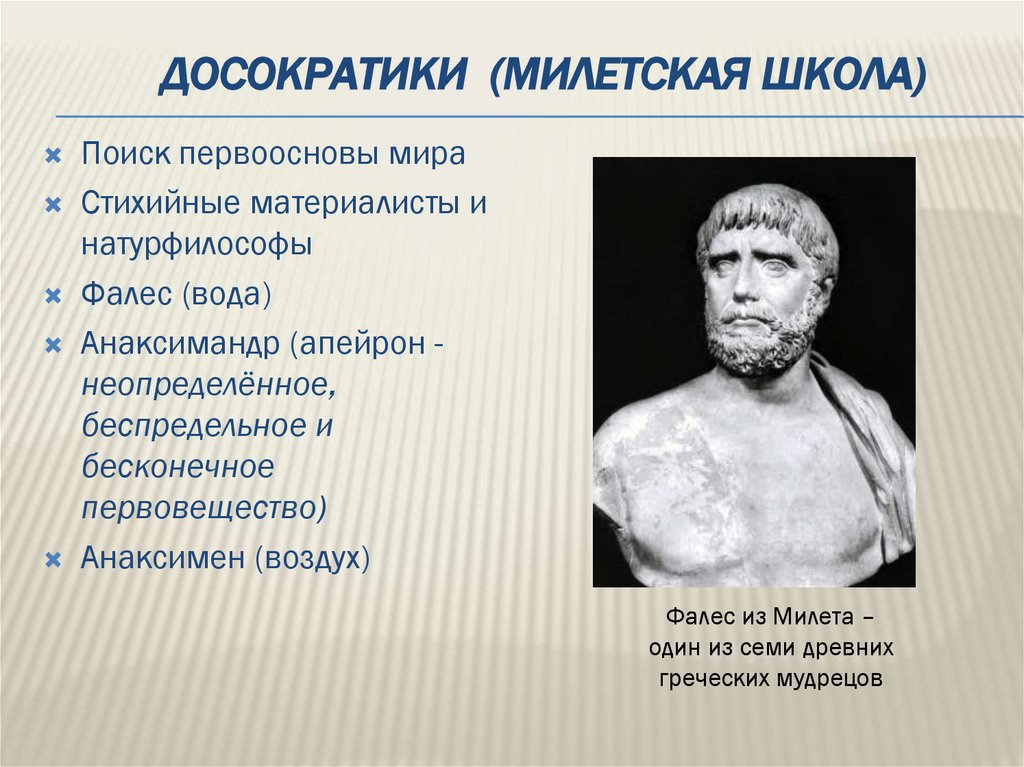 ДОСОКРАТИКИ (МИЛЕТСКАЯ ШКОЛА)

Поиск первоосновы мира

Стихийные материалисты и натурфилософы

Фалес (вода)

Анаксимандр (апейрон - неопределённое, беспредельное и бесконечное первовещество)

Анаксимен (воздух)

Фалес из Милета – один из семи древних греческих мудрецов